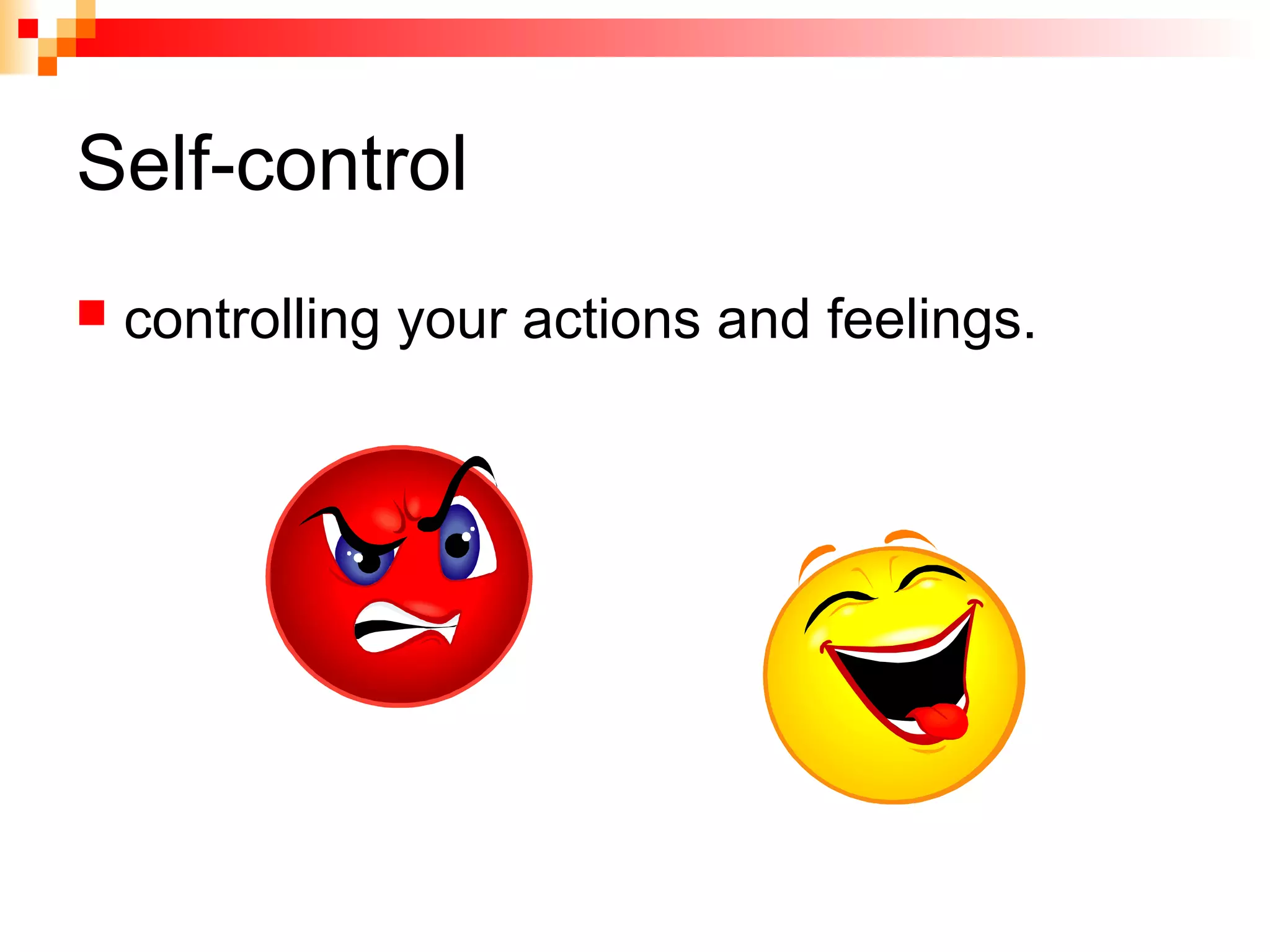 Self-control

controlling your actions and feelings.